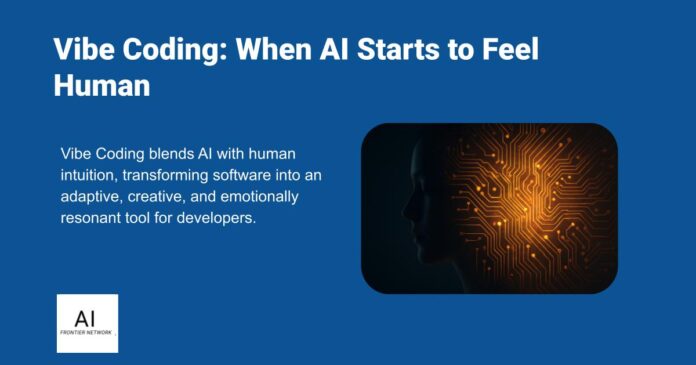 Vibe Coding: When AI Starts to Feel Human

Vibe Coding blends AI with human intuition, transforming software into an adaptive, creative, and emotionally resonant tool for developers.

AI
FRONTIER NETWORK